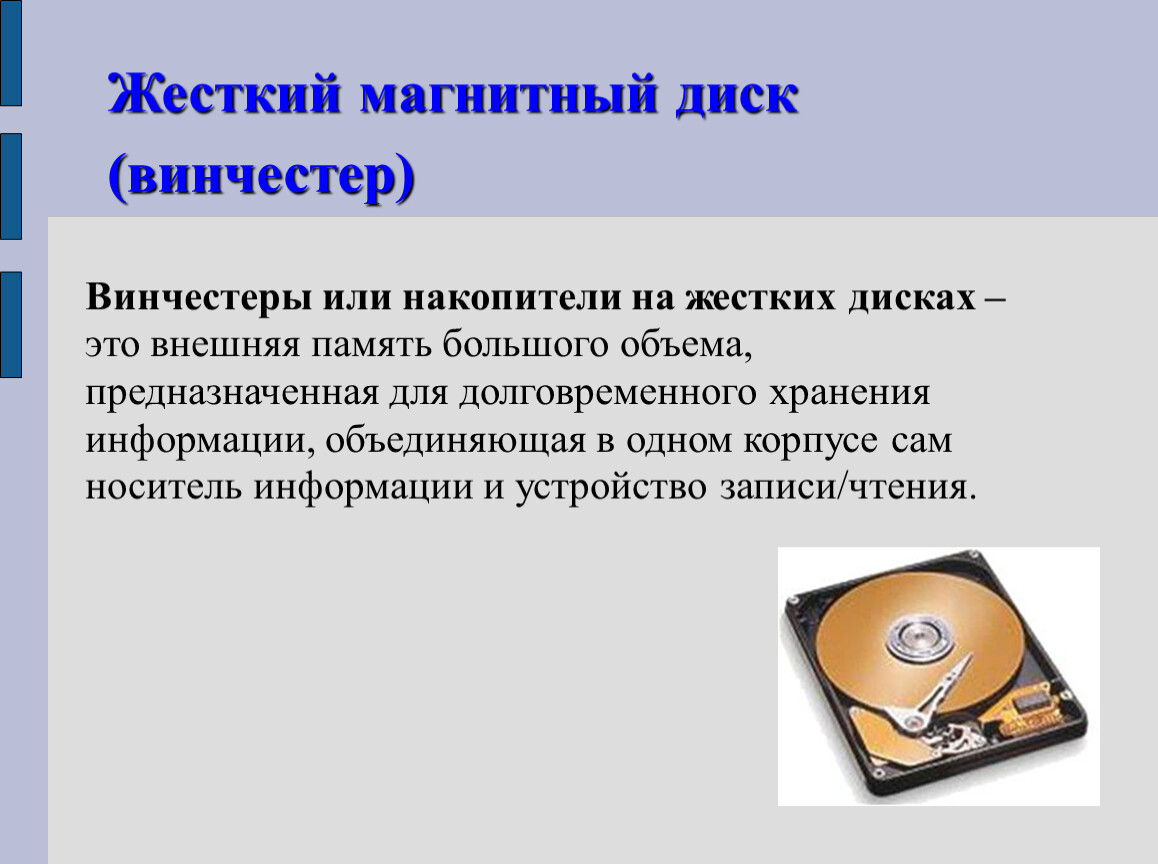 Жесткий магнитный диск (винчестер)

Винчестеры или накопители на жестких дисках – это внешняя память большого объема, предназначенная для долговременного хранения информации, объединяющая в одном корпусе сам носитель информации и устройство записи/чтения.